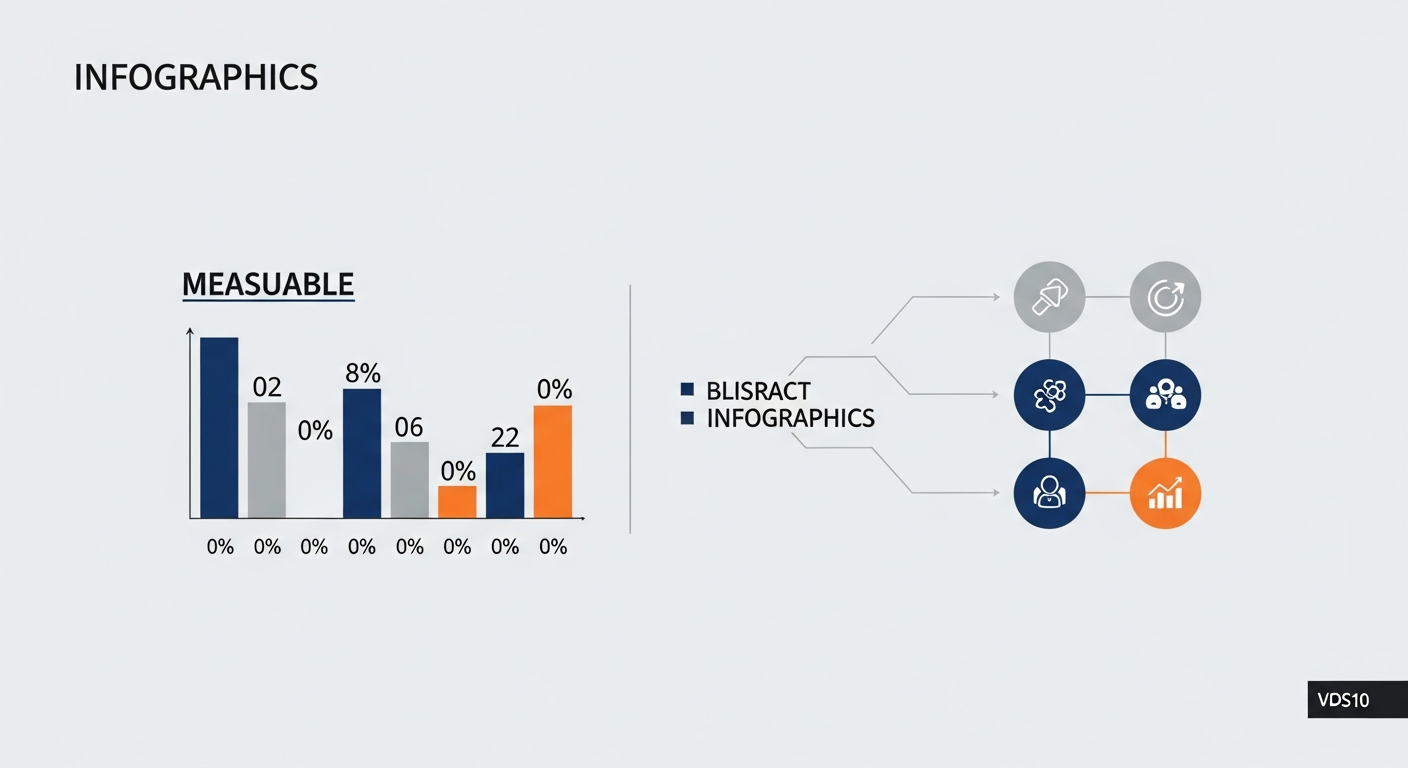 INFOGRAPHICS

MEASUABLE

02
0%
8%
06
0%
22
0%

0% 0% 0% 0% 0% 0% 0% 0%

BLISRACT
INFOGRAPHICS

VDS10